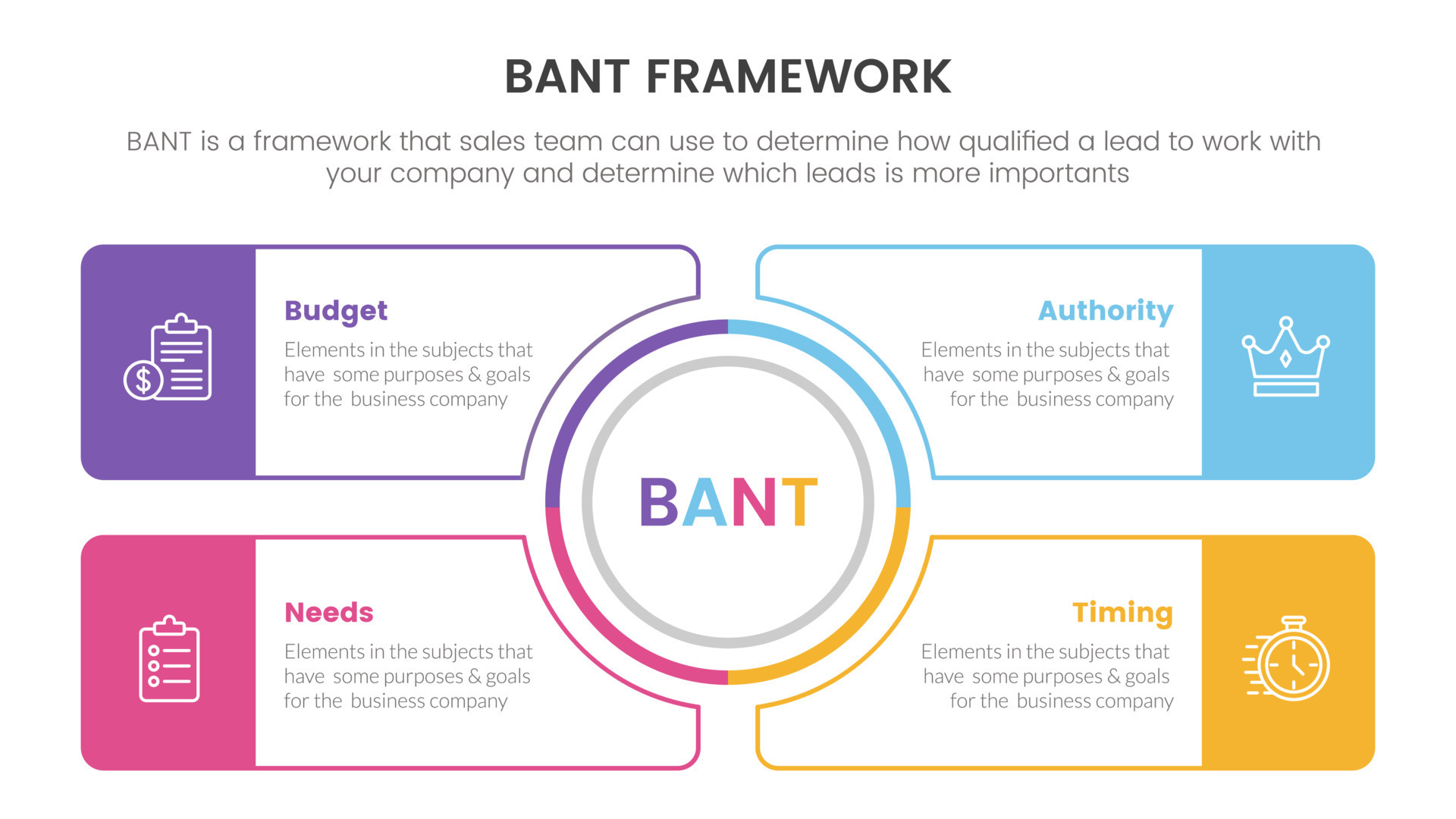 BANT FRAMEWORK

BANT is a framework that sales team can use to determine how qualified a lead to work with your company and determine which leads is more importants

Budget
Elements in the subjects that have some purposes & goals for the business company

Authority
Elements in the subjects that have some purposes & goals for the business company

BANT

Needs
Elements in the subjects that have some purposes & goals for the business company

Timing
Elements in the subjects that have some purposes & goals for the business company